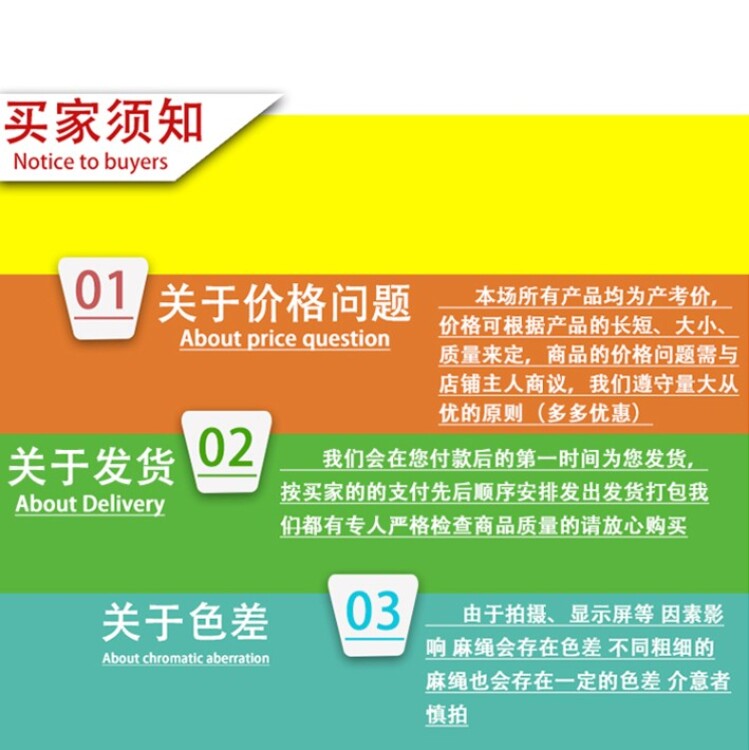 买家须知
Notice to buyers

01
关于价格问题
About price question

本场所有产品均为产考价，价格可根据产品的长短、大小、质量来定，商品的价格问题需与店铺主人商议，我们遵守量大从优的原则（多多优惠）

关于发货
About Delivery
02

我们会在您付款后的第一时间为您发货，按买家的的支付先后顺序安排发出发货打包我们都有专人严格检查商品质量的请放心购买

关于色差
About chromatic aberration
03

由于拍摄、显示屏等 因素影响 麻绳会存在色差 不同粗细的麻绳也会存在一定的色差 介意者慎拍